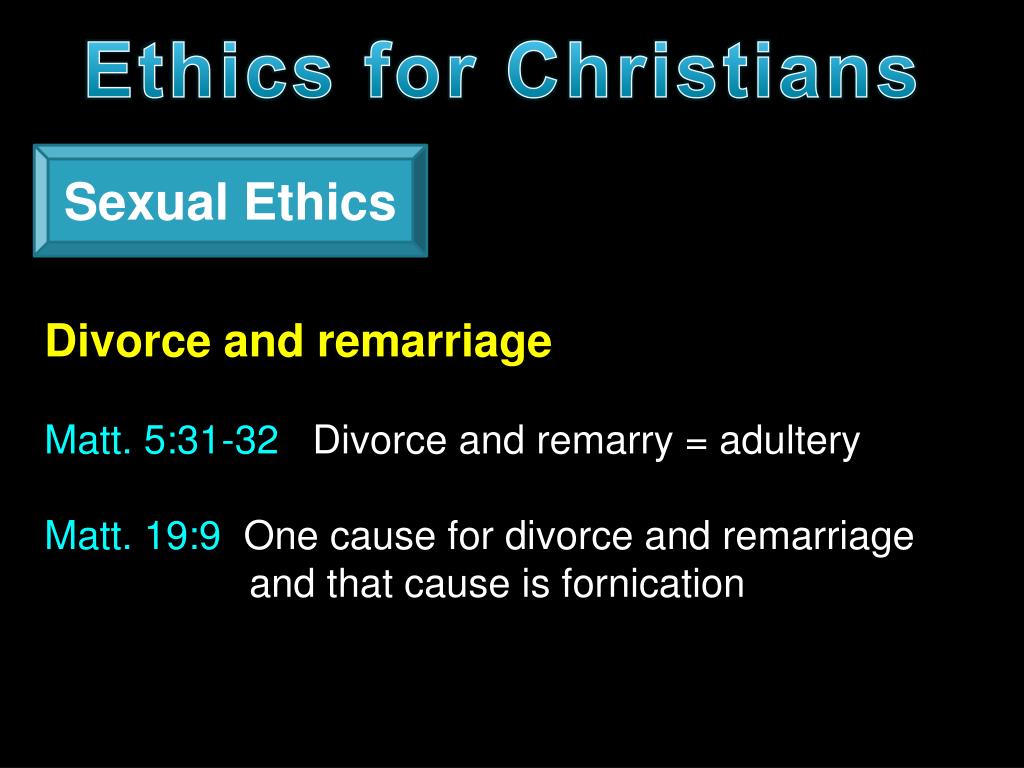 Ethics for Christians

Sexual Ethics

Divorce and remarriage

Matt. 5:31-32 Divorce and remarry = adultery

Matt. 19:9 One cause for divorce and remarriage and that cause is fornication